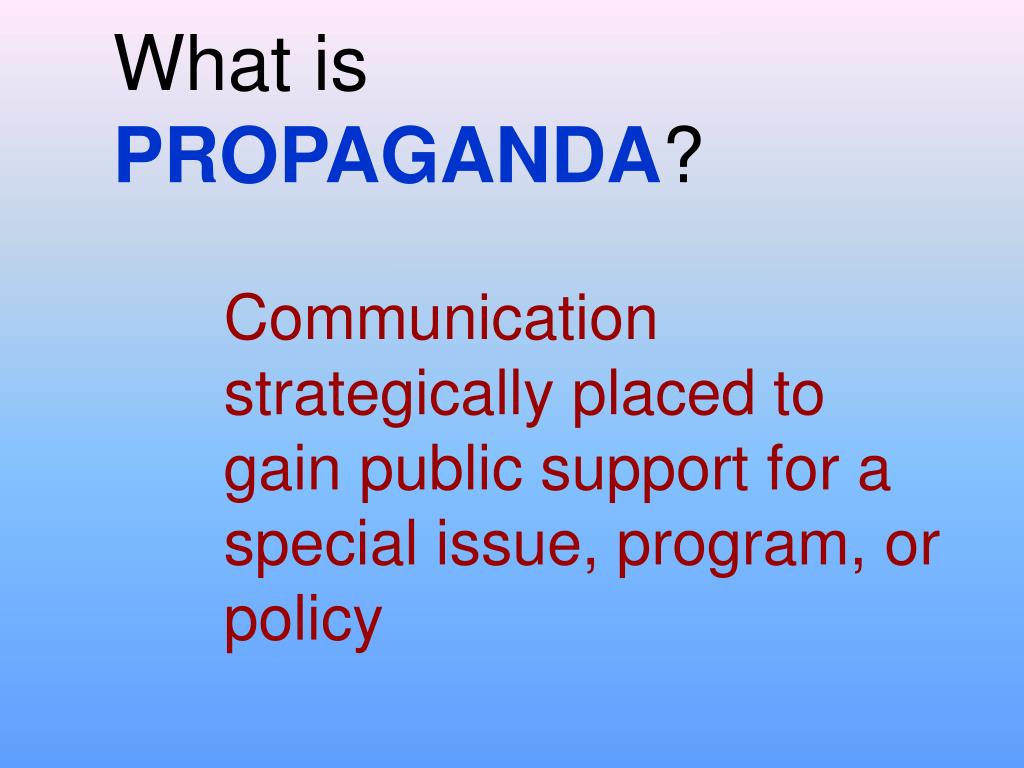 What is PROPAGANDA?

Communication strategically placed to gain public support for a special issue, program, or policy